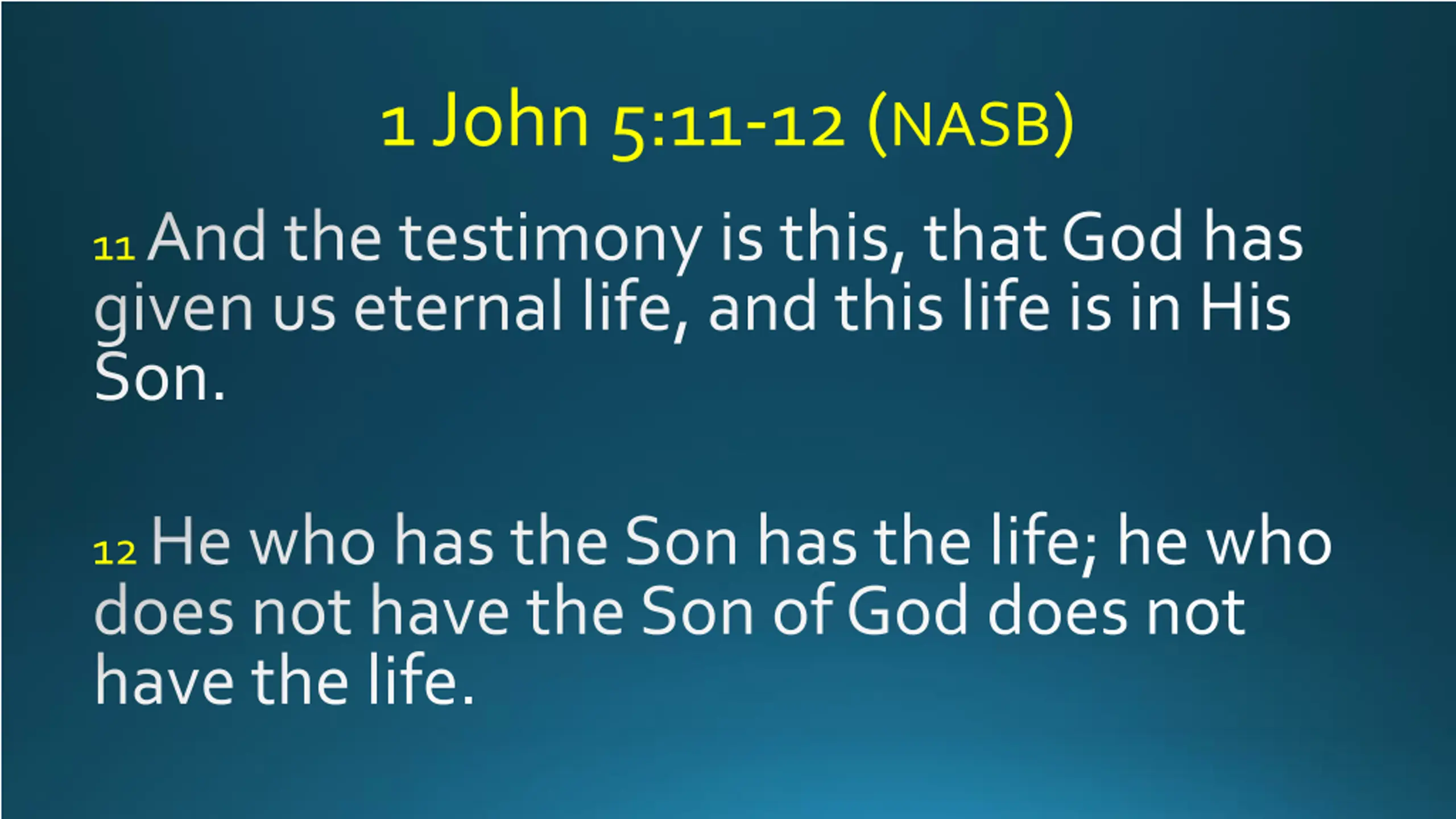 1 John 5:11-12 (NASB)

11 And the testimony is this, that God has given us eternal life, and this life is in His Son.

12 He who has the Son has the life; he who does not have the Son of God does not have the life.